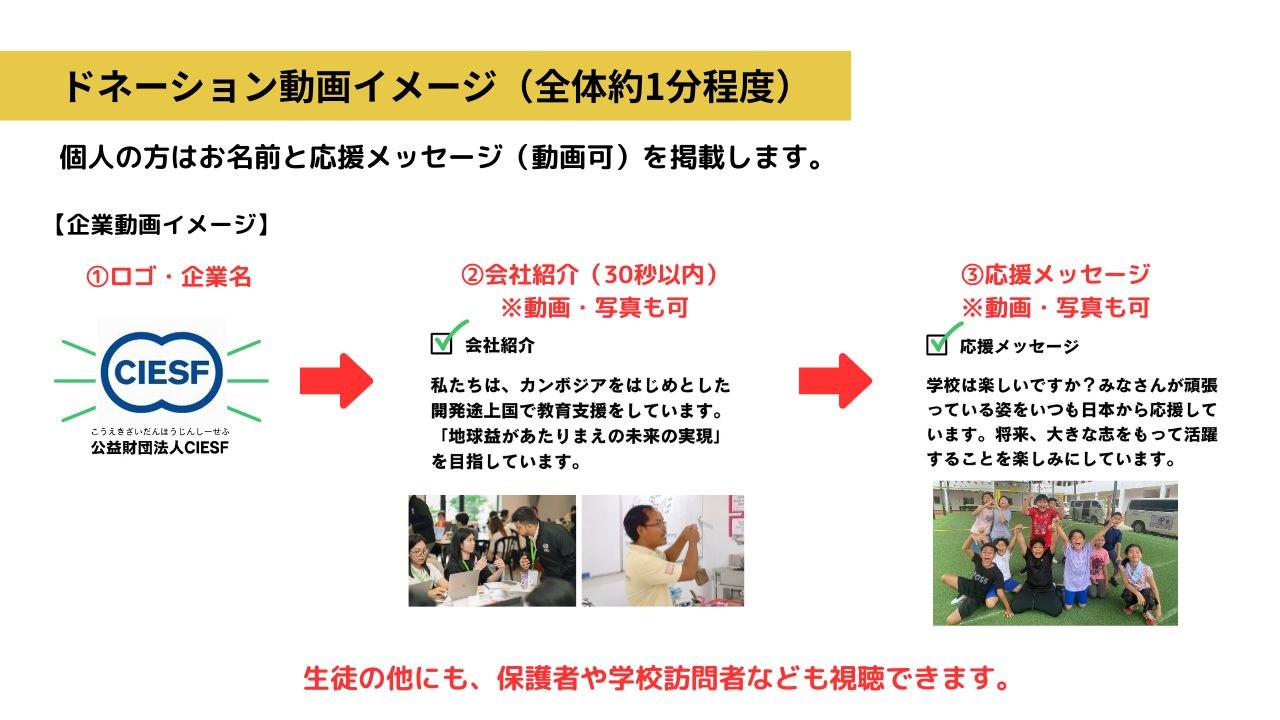 ドネーション動画イメージ（全体約1分程度）

個人の方はお名前と応援メッセージ（動画可）を掲載します。

【企業動画イメージ】

①ロゴ・企業名

CIESF
こうえきざいだんほうじんしーせふ
公益財団法人CIESF

②会社紹介（30秒以内）
※動画・写真も可

会社紹介

私たちは、カンボジアをはじめとした開発途上国で教育支援をしています。「地球益があたりまえの未来の実現」を目指しています。

③応援メッセージ
※動画・写真も可

応援メッセージ

学校は楽しいですか？みなさんが頑張っている姿をいつも日本から応援しています。将来、大きな志をもって活躍することを楽しみにしています。

生徒の他にも、保護者や学校訪問者なども視聴できます。